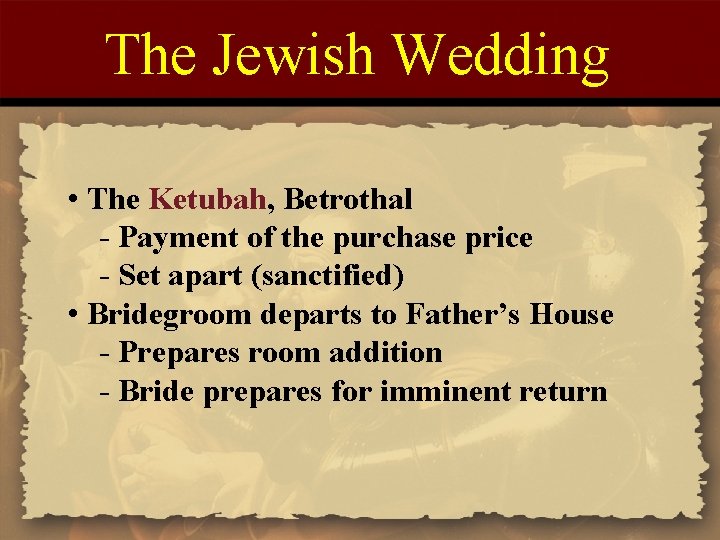 The Jewish Wedding

• The Ketubah, Betrothal
- Payment of the purchase price
- Set apart (sanctified)
• Bridegroom departs to Father's House
- Prepares room addition
- Bride prepares for imminent return